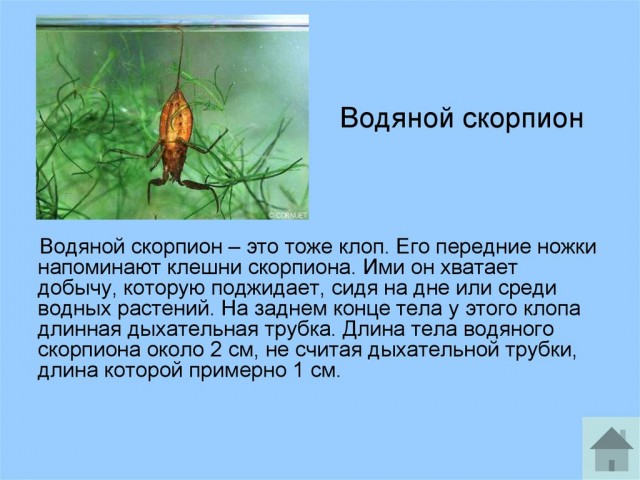 © CORNUET

Водяной скорпион

Водяной скорпион – это тоже клоп. Его передние ножки напоминают клешни скорпиона. Ими он хватает добычу, которую поджидает, сидя на дне или среди водных растений. На заднем конце тела у этого клопа длинная дыхательная трубка. Длина тела водяного скорпиона около 2 см, не считая дыхательной трубки, длина которой примерно 1 см.